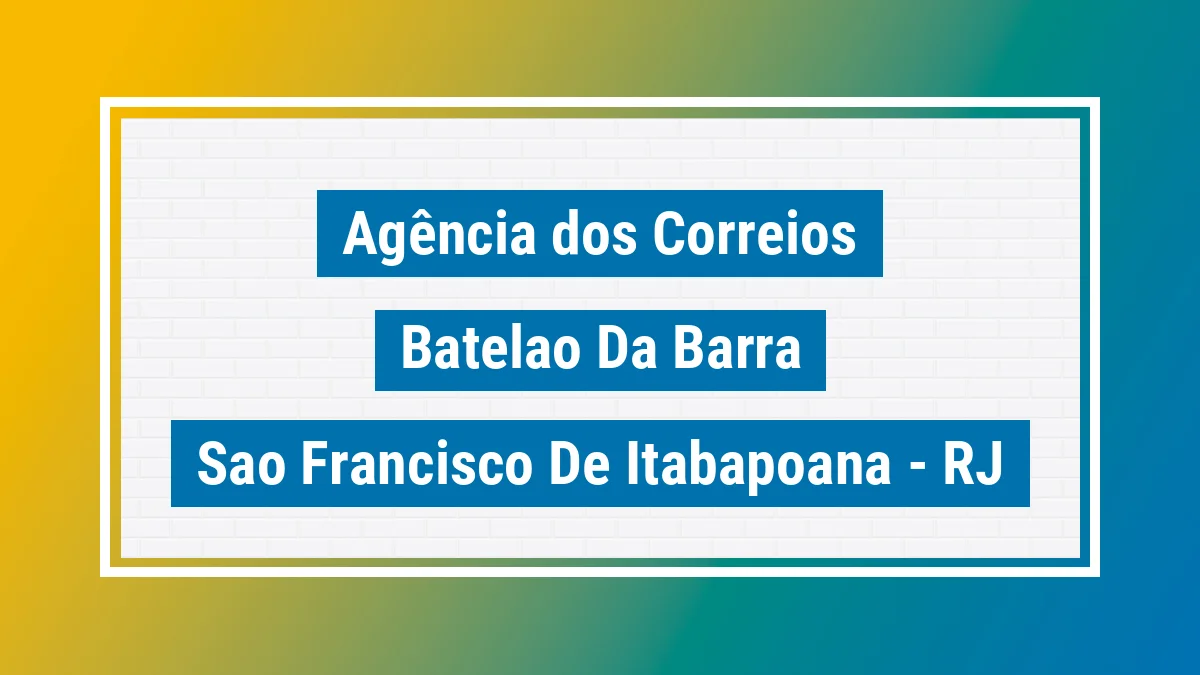 Agência dos Correios

Batelao Da Barra

Sao Francisco De Itabapoana - RJ